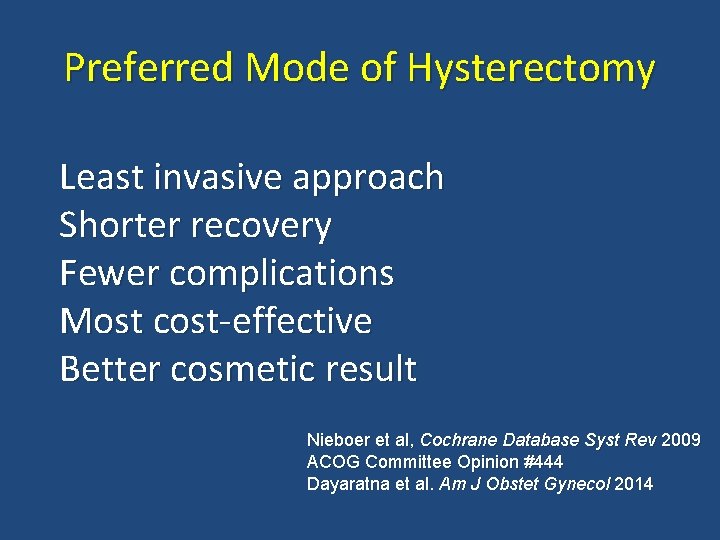 Preferred Mode of Hysterectomy

Least invasive approach
Shorter recovery
Fewer complications
Most cost-effective
Better cosmetic result

Nieboer et al, Cochrane Database Syst Rev 2009
ACOG Committee Opinion #444
Dayaratna et al. Am J Obstet Gynecol 2014